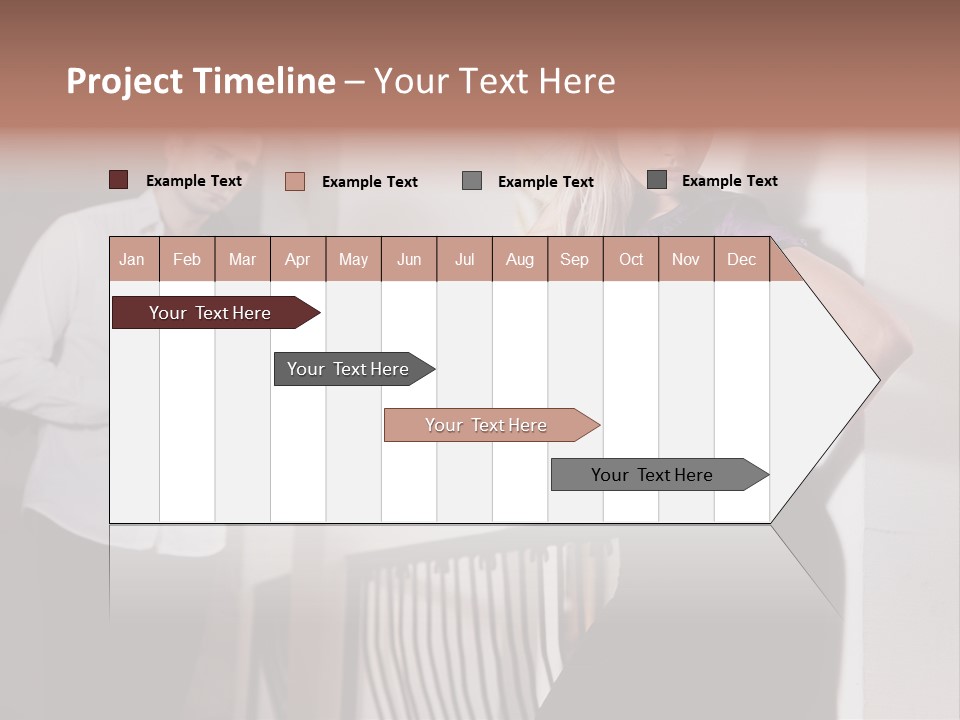 Project Timeline – Your Text Here

Example Text Example Text Example Text Example Text

| Jan | Feb | Mar | Apr | May | Jun | Jul | Aug | Sep | Oct | Nov | Dec |
|---|---|---|---|---|---|---|---|---|---|---|---|

Your Text Here

Your Text Here

Your Text Here

Your Text Here